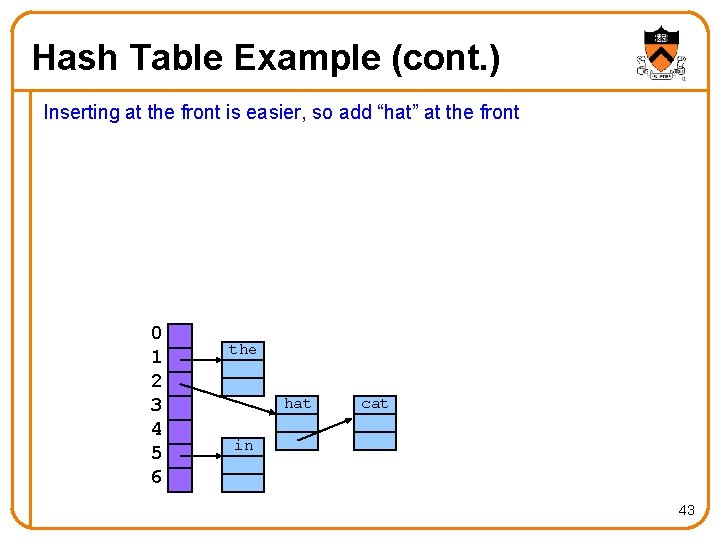 Hash Table Example (cont.)

Inserting at the front is easier, so add “hat” at the front

0
1
2
3
4
5
6

the

hat

cat

in

43